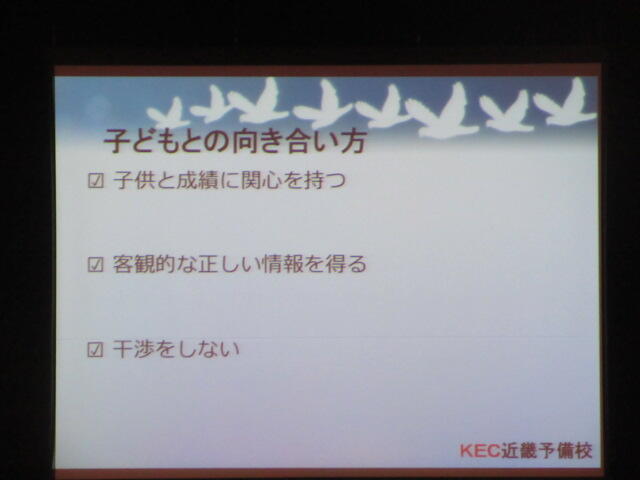 子どもとの向き合い方

☑ 子供と成績に関心を持つ

☑ 客観的な正しい情報を得る

☑ 干渉をしない

KEC近畿予備校